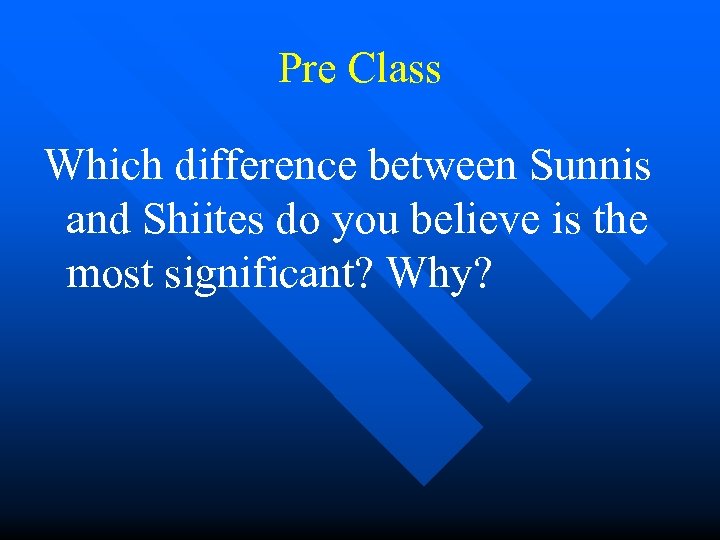 Pre Class

Which difference between Sunnis and Shiites do you believe is the most significant? Why?